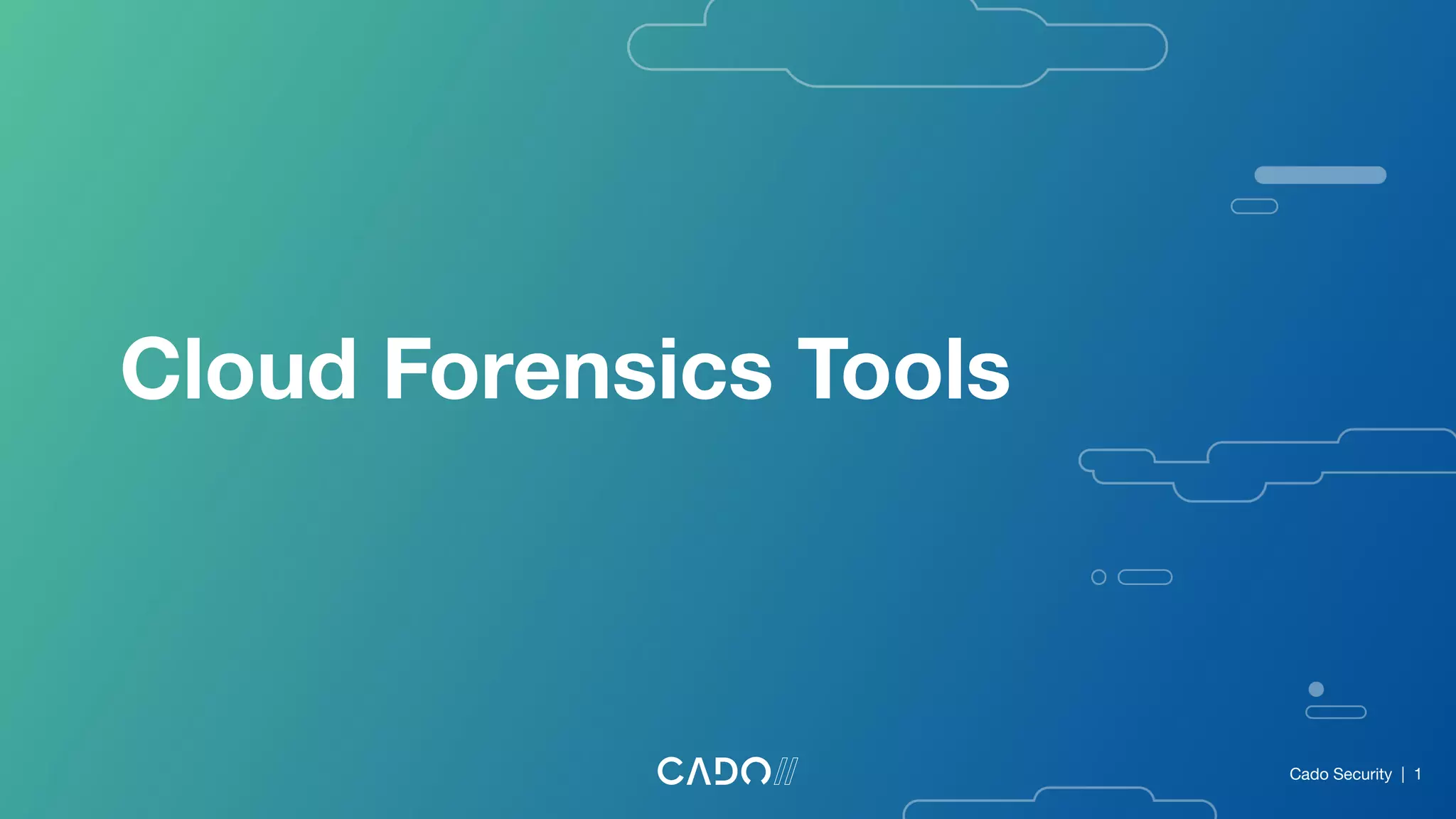 Cloud Forensics Tools

CADO///

Cado Security | 1